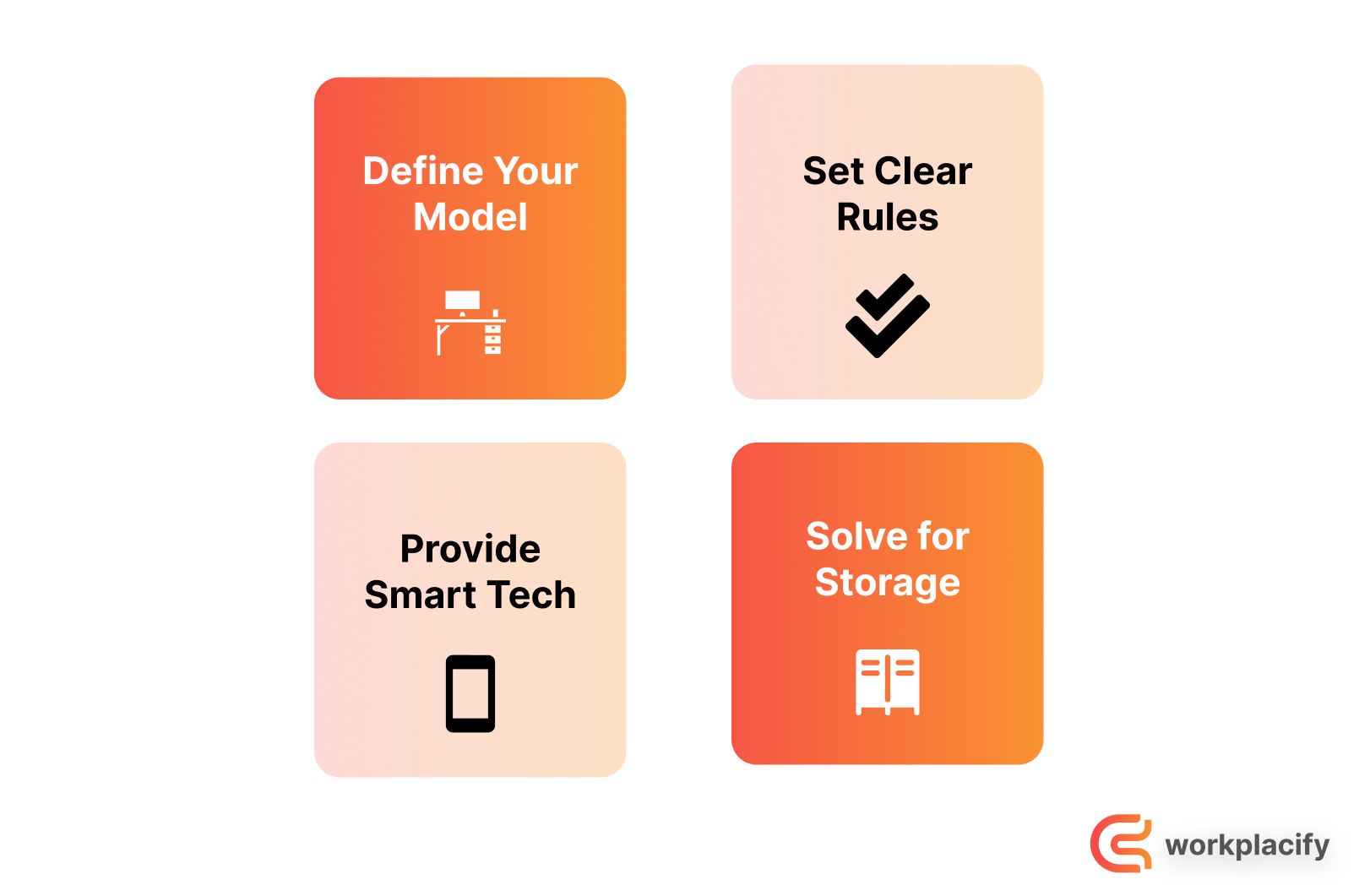 Define Your Model

Set Clear Rules

Provide Smart Tech

Solve for Storage

workplacify